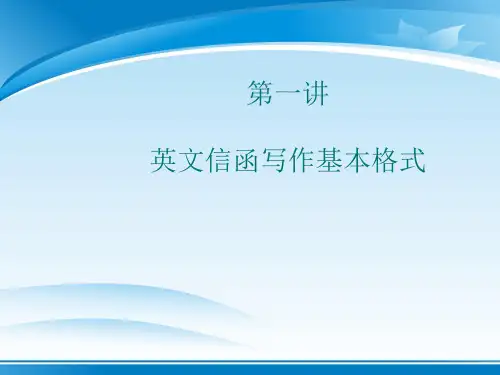 第一讲

英文信函写作基本格式